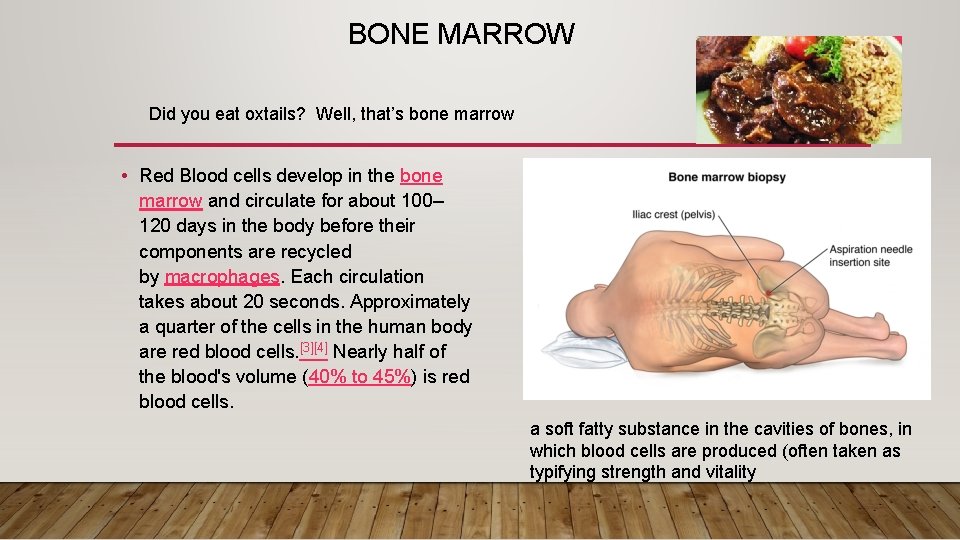 BONE MARROW

Did you eat oxtails? Well, that's bone marrow

• Red Blood cells develop in the bone marrow and circulate for about 100–120 days in the body before their components are recycled by macrophages. Each circulation takes about 20 seconds. Approximately a quarter of the cells in the human body are red blood cells.[3][4] Nearly half of the blood's volume (40% to 45%) is red blood cells.

Bone marrow biopsy

Iliac crest (pelvis)

Aspiration needle insertion site

a soft fatty substance in the cavities of bones, in which blood cells are produced (often taken as typifying strength and vitality